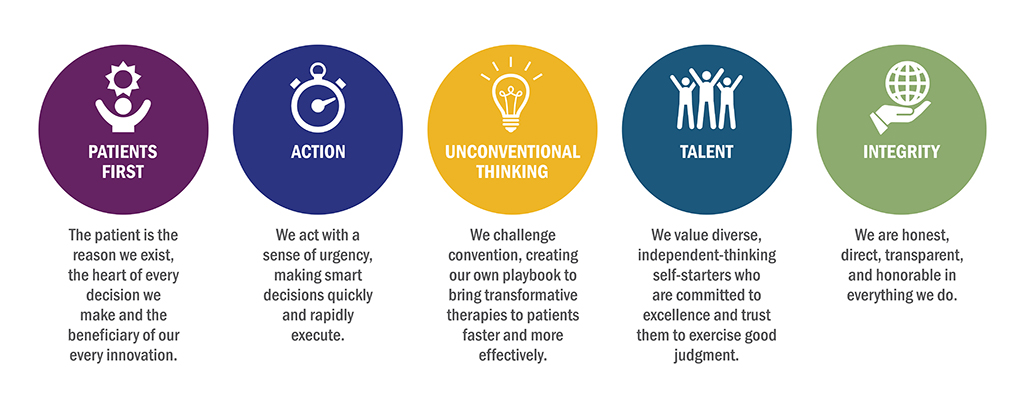 PATIENTS FIRST

The patient is the reason we exist, the heart of every decision we make and the beneficiary of our every innovation.

ACTION

We act with a sense of urgency, making smart decisions quickly and rapidly execute.

UNCONVENTIONAL THINKING

We challenge convention, creating our own playbook to bring transformative therapies to patients faster and more effectively.

TALENT

We value diverse, independent-thinking self-starters who are committed to excellence and trust them to exercise good judgment.

INTEGRITY

We are honest, direct, transparent, and honorable in everything we do.